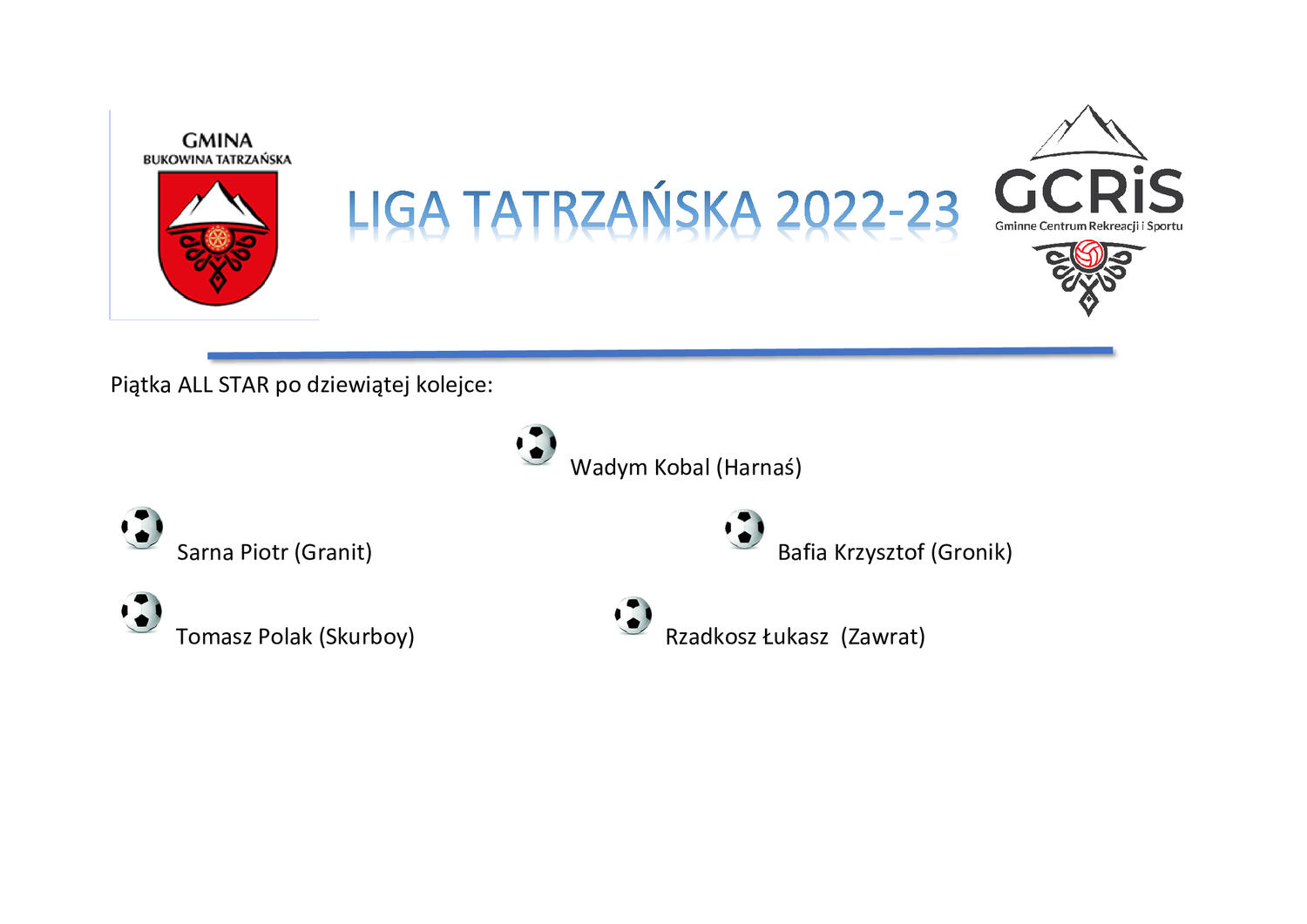 GMINA
BUKOWINA TATRZAŃSKA

LIGA TATRZAŃSKA 2022-23

GCRiS
Gminne Centrum Rekreacji i Sportu

Piątka ALL STAR po dziewiątej kolejce:

Wadym Kobal (Harnaś)

Sarna Piotr (Granit)

Bafia Krzysztof (Gronik)

Tomasz Polak (Skurboy)

Rzadkosz Łukasz (Zawrat)